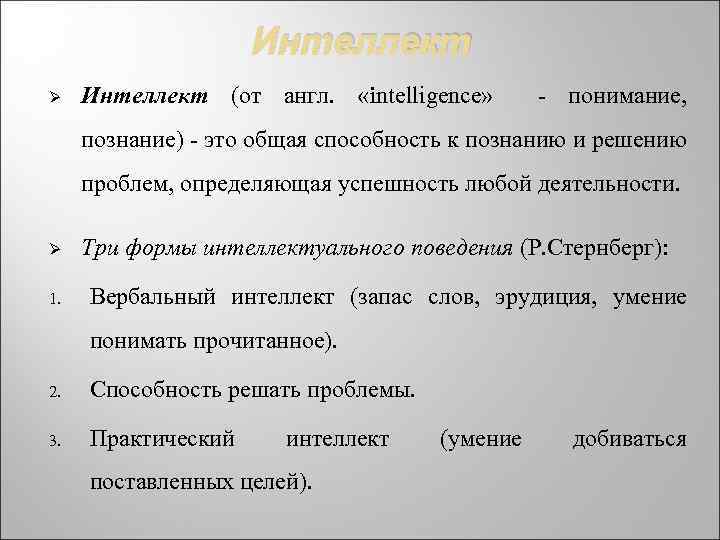 Интеллект

➢ Интеллект (от англ. «intelligence» - понимание, познание) - это общая способность к познанию и решению проблем, определяющая успешность любой деятельности.

➢ Три формы интеллектуального поведения (Р.Стернберг):

1. Вербальный интеллект (запас слов, эрудиция, умение понимать прочитанное).

2. Способность решать проблемы.

3. Практический интеллект (умение добиваться поставленных целей).